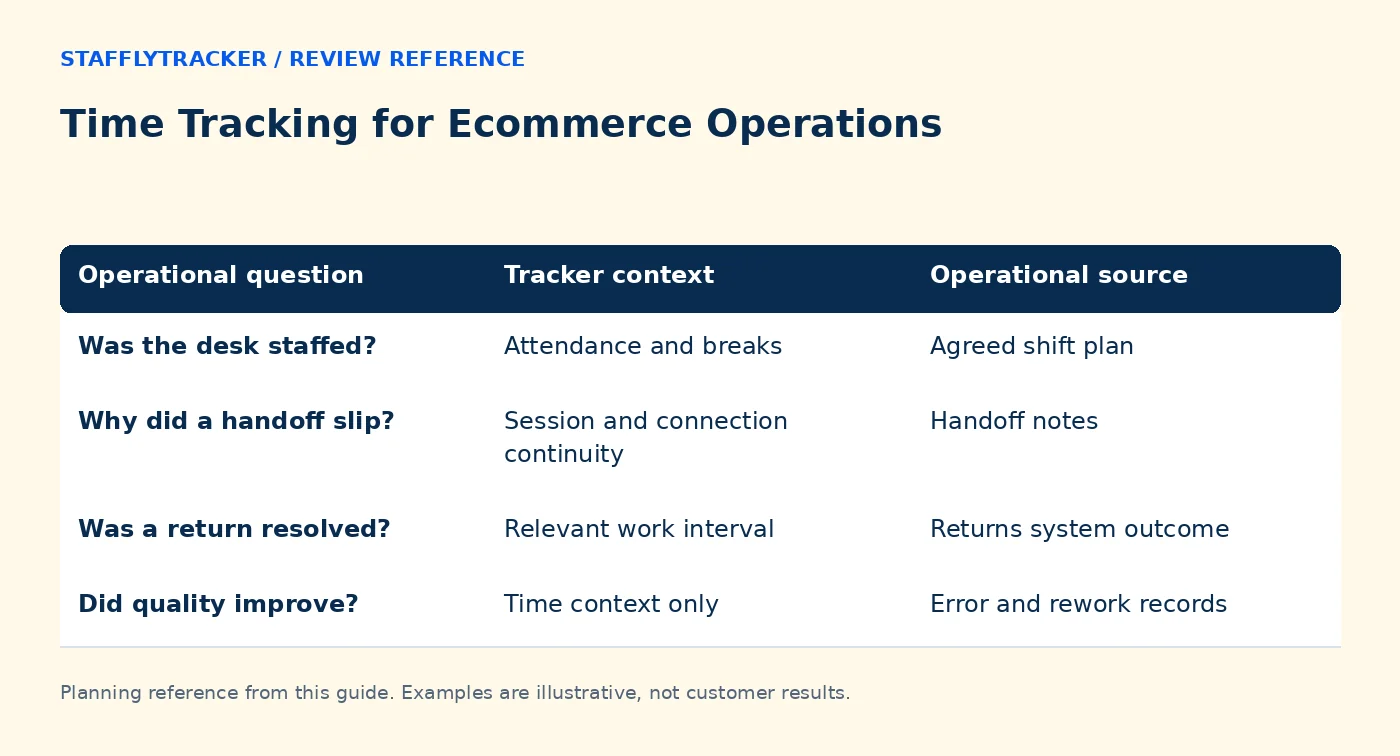 STAFFLYTRACKER / REVIEW REFERENCE

Time Tracking for Ecommerce Operations

| Operational question | Tracker context | Operational source |
|---|---|---|
| Was the desk staffed? | Attendance and breaks | Agreed shift plan |
| Why did a handoff slip? | Session and connection continuity | Handoff notes |
| Was a return resolved? | Relevant work interval | Returns system outcome |
| Did quality improve? | Time context only | Error and rework records |

Planning reference from this guide. Examples are illustrative, not customer results.